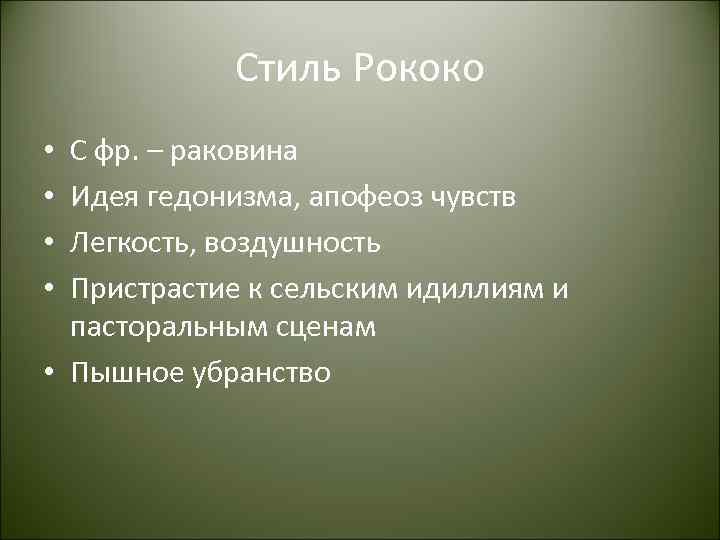 Стиль Рококо

• С фр. – раковина
• Идея гедонизма, апофеоз чувств
• Легкость, воздушность
• Пристрастие к сельским идиллиям и пасторальным сценам
• Пышное убранство